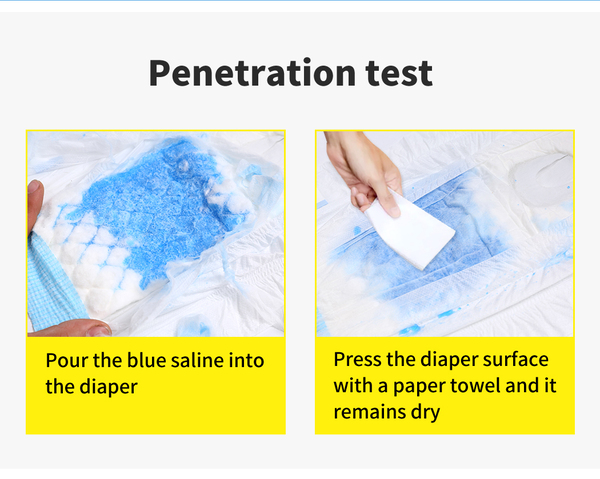 Penetration test

Pour the blue saline into the diaper

Press the diaper surface with a paper towel and it remains dry